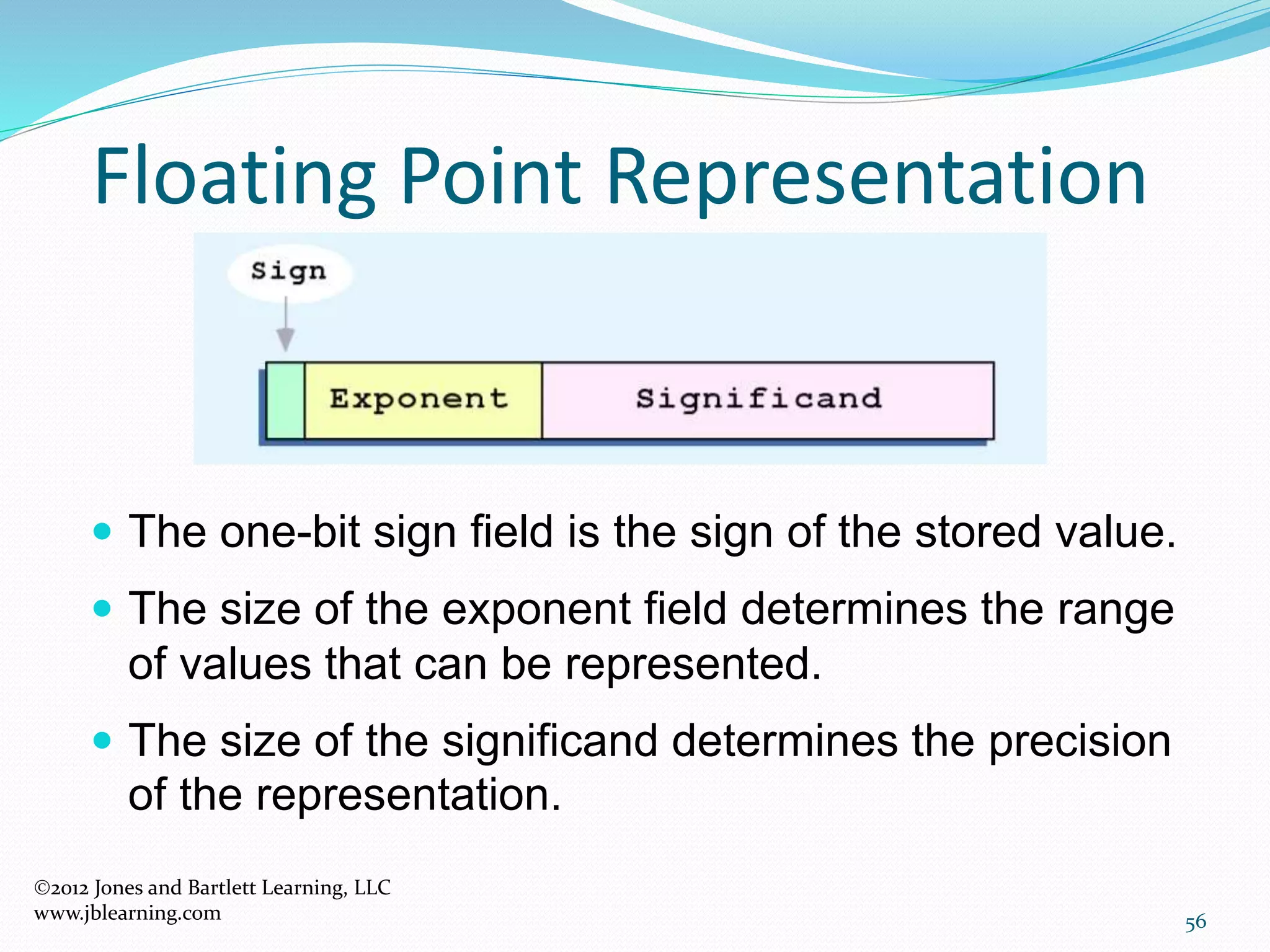 Floating Point Representation

Sign

Exponent

Significand

- The one-bit sign field is the sign of the stored value.
- The size of the exponent field determines the range of values that can be represented.
- The size of the significand determines the precision of the representation.

©2012 Jones and Bartlett Learning, LLC
www.jblearning.com

56